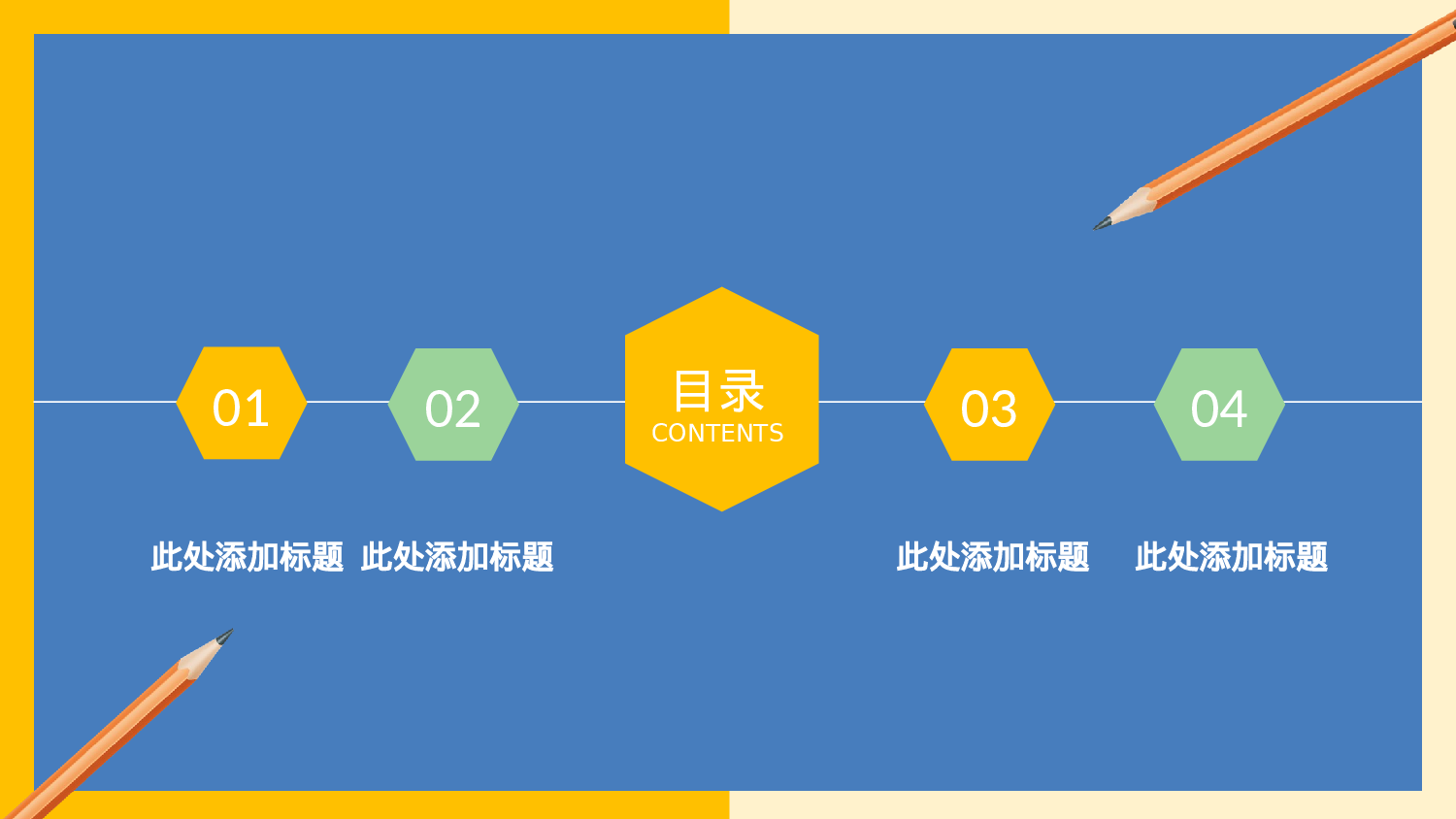 01

02

目录
CONTENTS

03

04

此处添加标题

此处添加标题

此处添加标题

此处添加标题